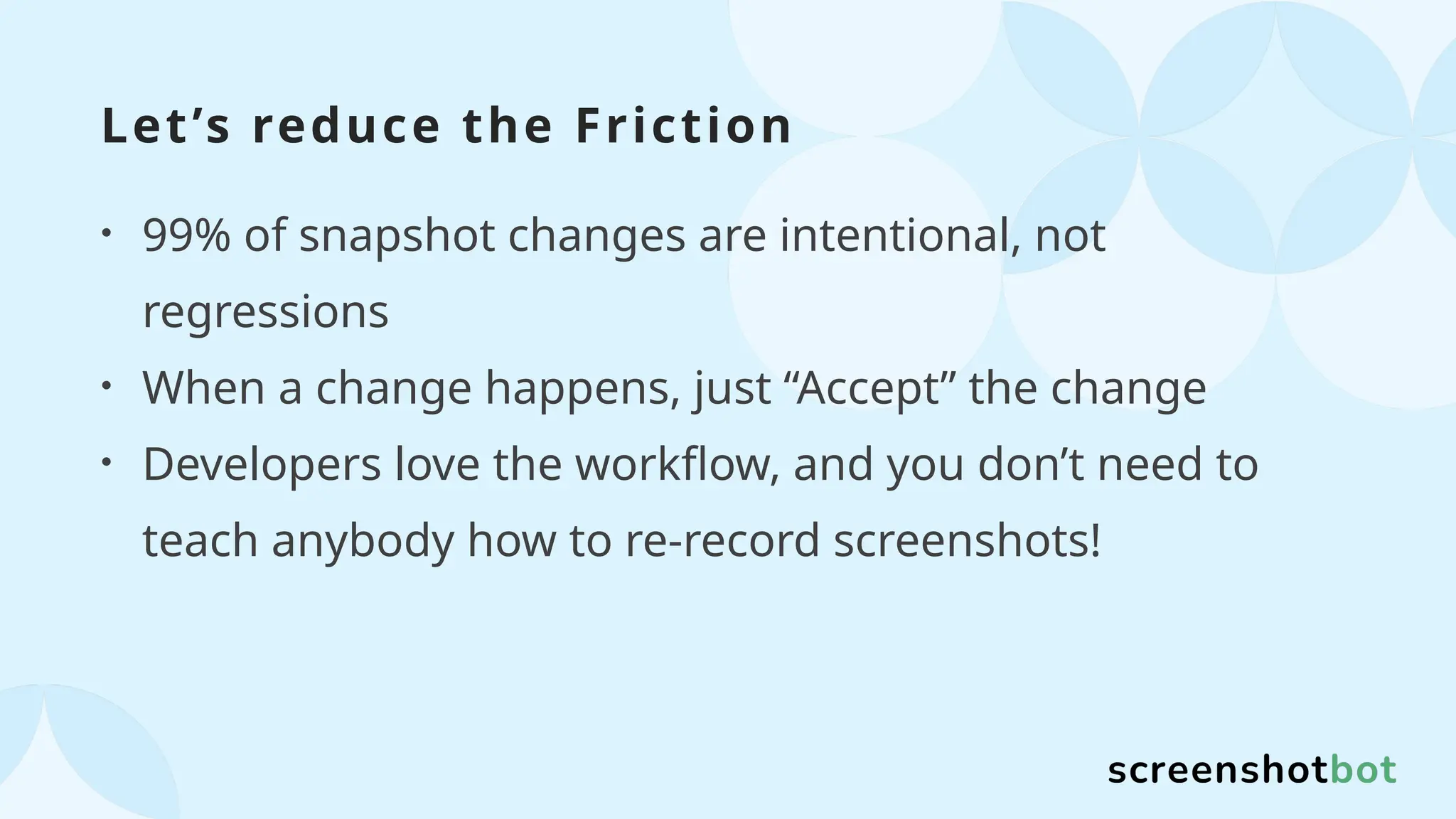 Let’s reduce the Friction

• 99% of snapshot changes are intentional, not regressions
• When a change happens, just “Accept” the change
• Developers love the workflow, and you don’t need to teach anybody how to re-record screenshots!

screenshotbot